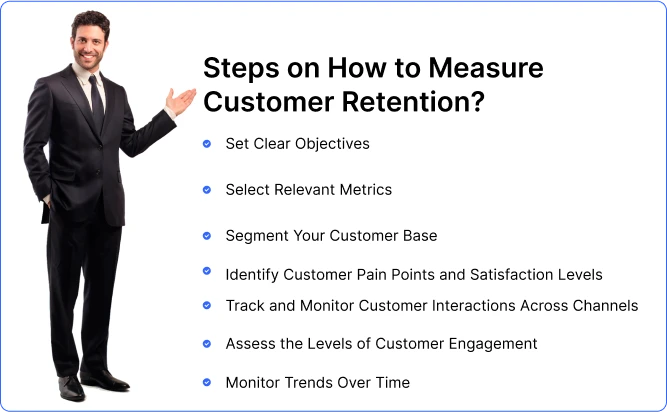 Steps on How to Measure Customer Retention?

Set Clear Objectives

Select Relevant Metrics

Segment Your Customer Base

Identify Customer Pain Points and Satisfaction Levels

Track and Monitor Customer Interactions Across Channels

Assess the Levels of Customer Engagement

Monitor Trends Over Time